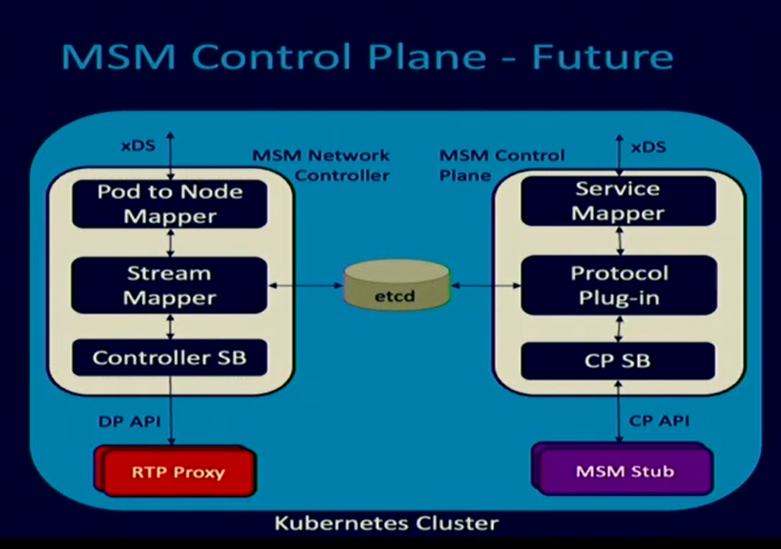 MSM Control Plane - Future

xDS

MSM Network Controller

Pod to Node Mapper

Stream Mapper

Controller SB

DP API

RTP Proxy

etcd

MSM Control Plane

xDS

Service Mapper

Protocol Plug-in

CP SB

CP API

MSM Stub

Kubernetes Cluster